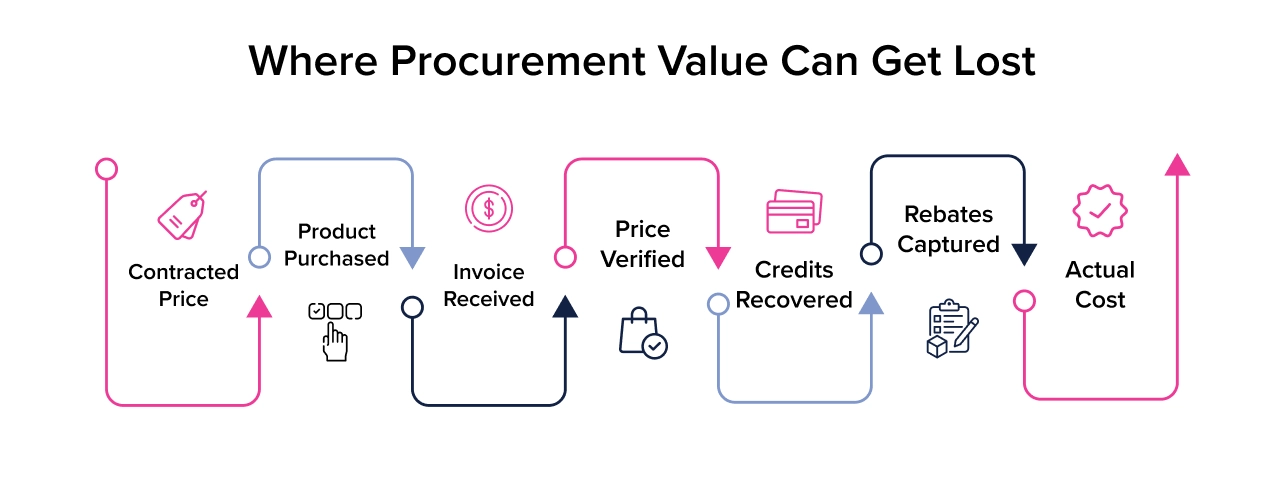 Where Procurement Value Can Get Lost

Contracted Price

Product Purchased

Invoice Received

Price Verified

Credits Recovered

Rebates Captured

Actual Cost